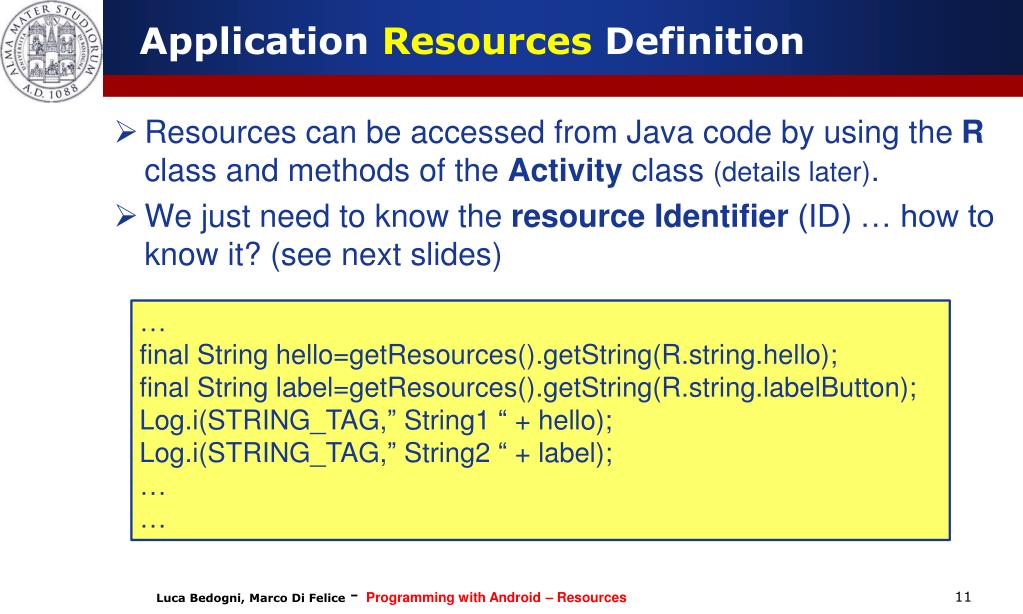 ALMA MATER STUDIORUM A.D. 1088

Application Resources Definition

➢ Resources can be accessed from Java code by using the R class and methods of the Activity class (details later).

➢ We just need to know the resource Identifier (ID) … how to know it? (see next slides)

…
final String hello=getResources().getString(R.string.hello);
final String label=getResources().getString(R.string.labelButton);
Log.i(STRING_TAG,” String1 “ + hello);
Log.i(STRING_TAG,” String2 “ + label);
…
…

Luca Bedogni, Marco Di Felice - Programming with Android – Resources

11